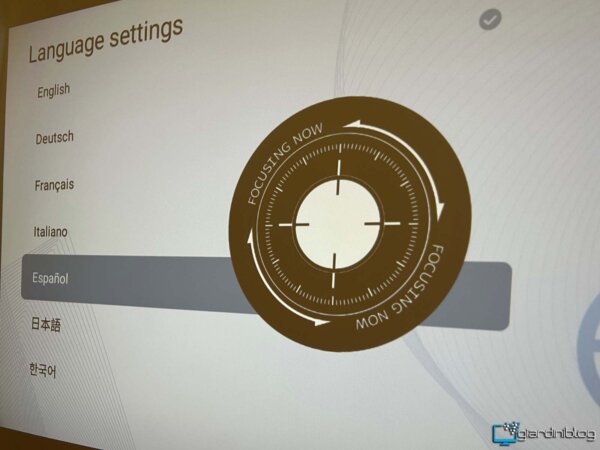 Language settings

English

Deutsch

Français

Italiano

Español

日本語

한국어

FOCUSING NOW

FOCUSING NOW

giardiniblog